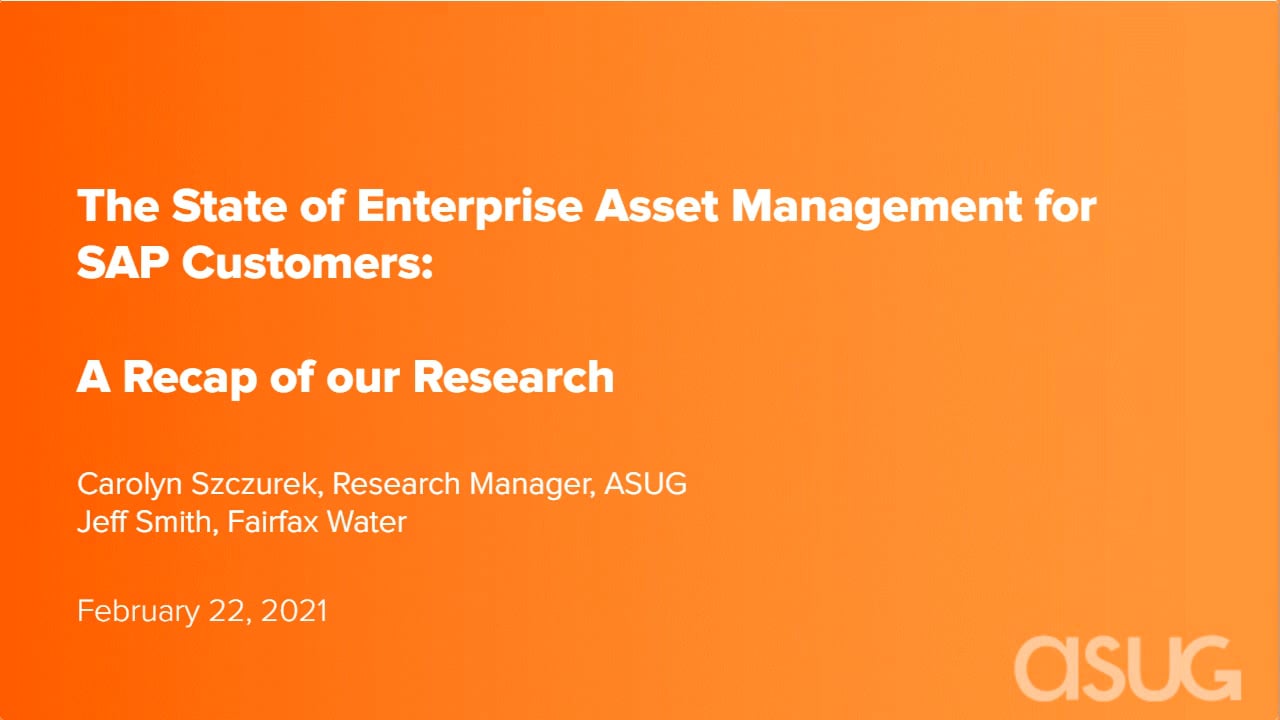 The State of Enterprise Asset Management for SAP Customers:

A Recap of our Research

Carolyn Szczurek, Research Manager, ASUG
Jeff Smith, Fairfax Water

February 22, 2021

ASUG